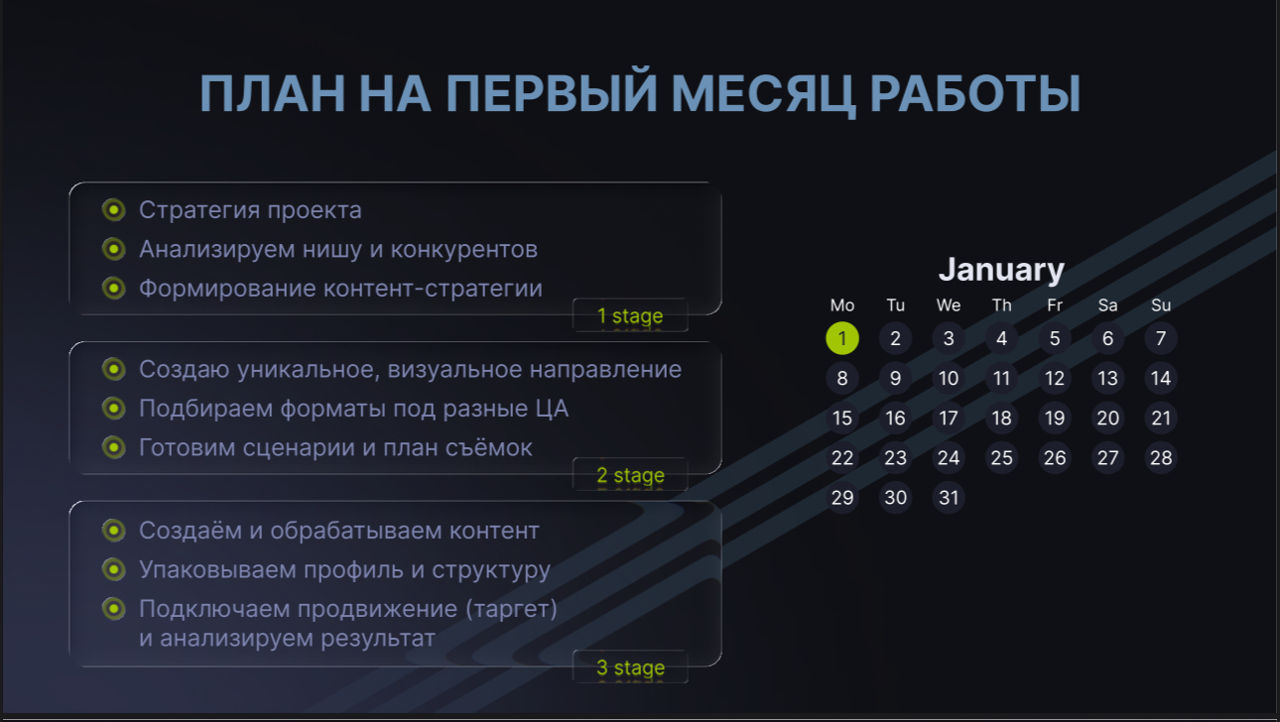 ПЛАН НА ПЕРВЫЙ МЕСЯЦ РАБОТЫ

Стратегия проекта
Анализируем нишу и конкурентов
Формирование контент-стратегии
1 stage

Создаю уникальное, визуальное направление
Подбираем форматы под разные ЦА
Готовим сценарии и план съёмок
2 stage

Создаём и обрабатываем контент
Упаковываем профиль и структуру
Подключаем продвижение (таргет) и анализируем результат
3 stage

January

| Mo | Tu | We | Th | Fr | Sa | Su |
|---|---|---|---|---|---|---|
| 1 | 2 | 3 | 4 | 5 | 6 | 7 |
| 8 | 9 | 10 | 11 | 12 | 13 | 14 |
| 15 | 16 | 17 | 18 | 19 | 20 | 21 |
| 22 | 23 | 24 | 25 | 26 | 27 | 28 |
| 29 | 30 | 31 | | | | |